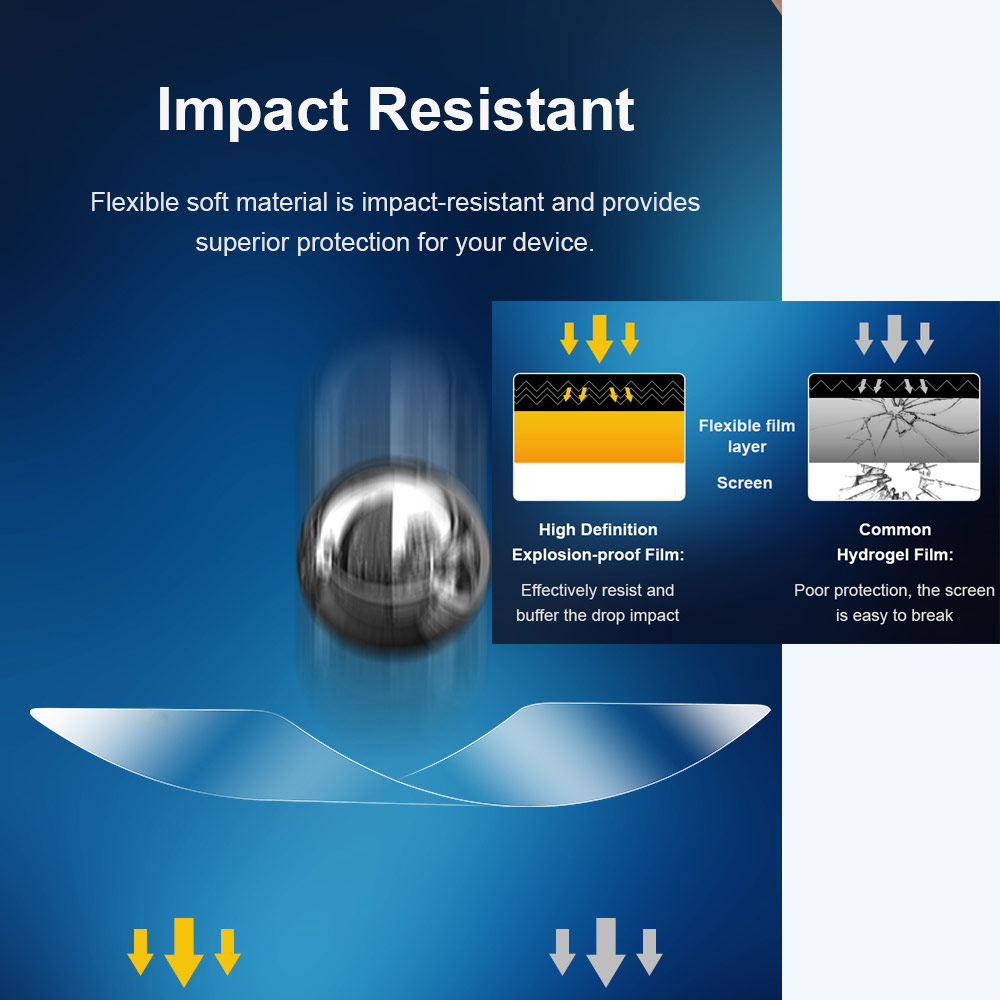 Impact Resistant

Flexible soft material is impact-resistant and provides superior protection for your device.

Flexible film layer

Screen

High Definition Explosion-proof Film:

Effectively resist and buffer the drop impact

Common Hydrogel Film:

Poor protection, the screen is easy to break